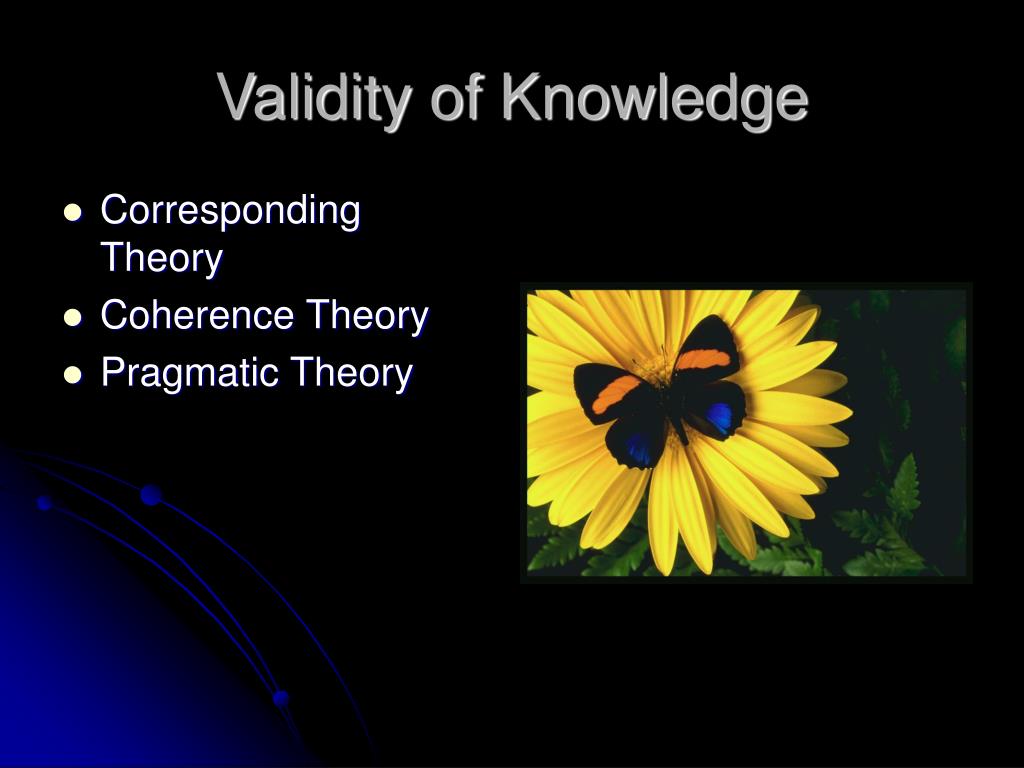 Validity of Knowledge

- Corresponding Theory
- Coherence Theory
- Pragmatic Theory